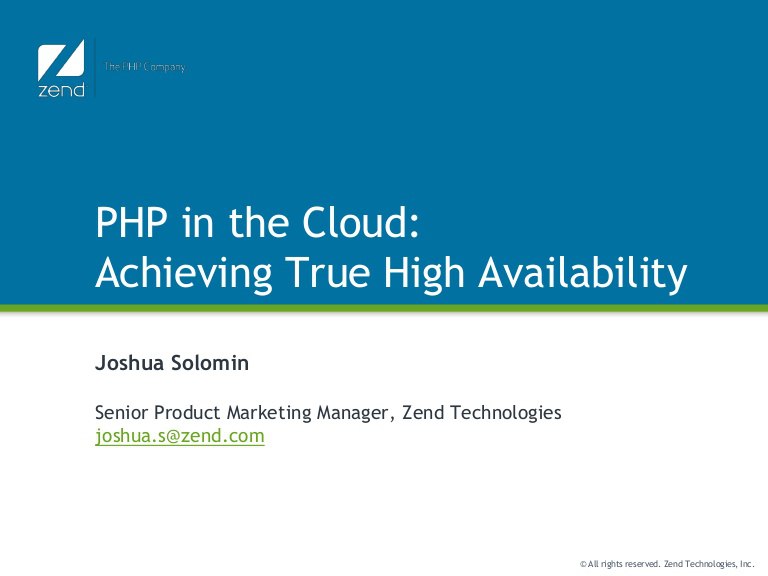 zend

The PHP Company

PHP in the Cloud:
Achieving True High Availability

Joshua Solomin

Senior Product Marketing Manager, Zend Technologies
joshua.s@zend.com

© All rights reserved. Zend Technologies, Inc.